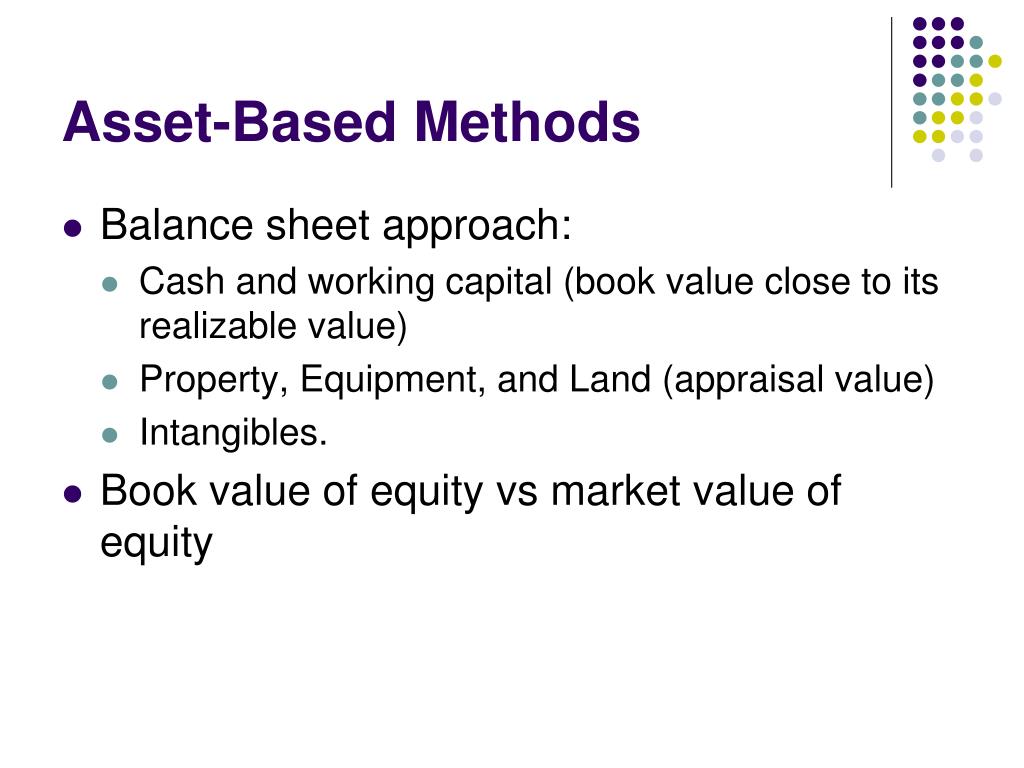 Asset-Based Methods

- Balance sheet approach:
  - Cash and working capital (book value close to its realizable value)
  - Property, Equipment, and Land (appraisal value)
  - Intangibles.
- Book value of equity vs market value of equity